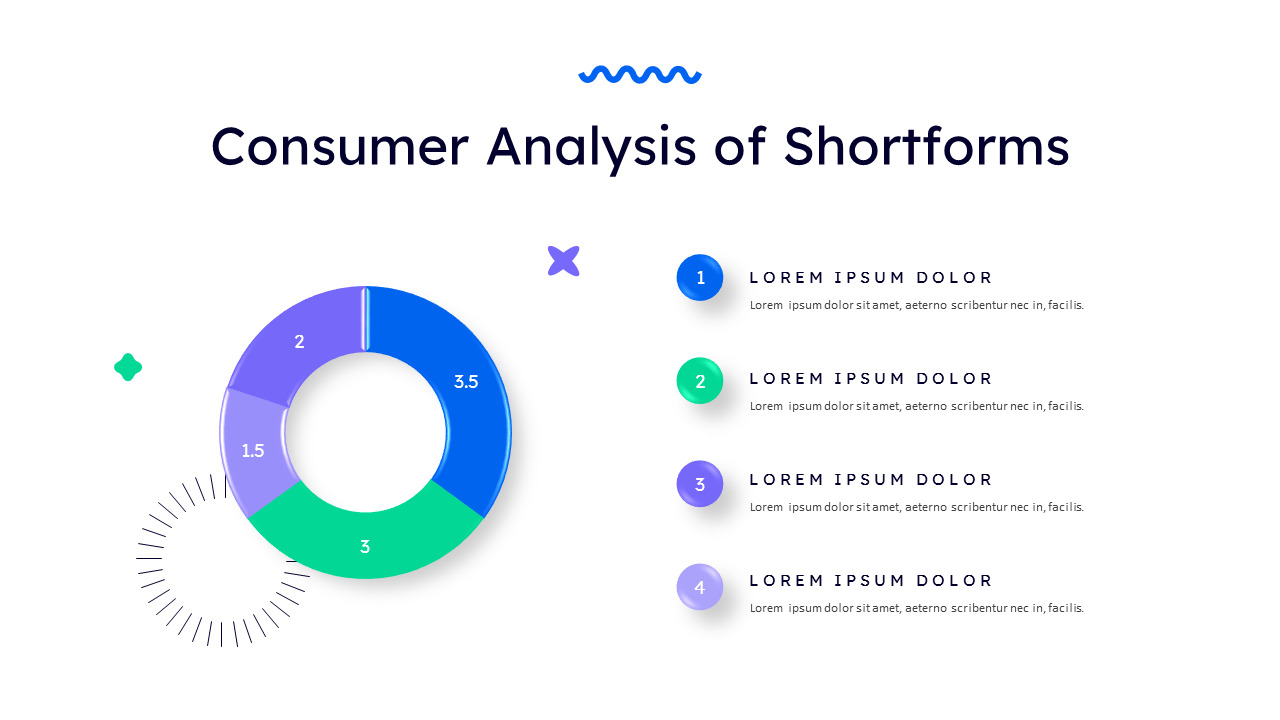 Consumer Analysis of Shortforms

2

3.5

1.5

3

1 LOREM IPSUM DOLOR
Lorem ipsum dolor sit amet, aeterno scribentur nec in, facilis.

2 LOREM IPSUM DOLOR
Lorem ipsum dolor sit amet, aeterno scribentur nec in, facilis.

3 LOREM IPSUM DOLOR
Lorem ipsum dolor sit amet, aeterno scribentur nec in, facilis.

4 LOREM IPSUM DOLOR
Lorem ipsum dolor sit amet, aeterno scribentur nec in, facilis.